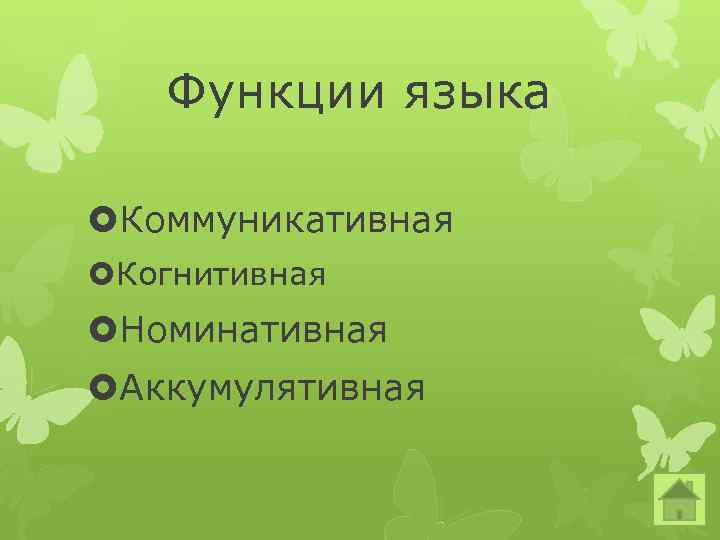 Функции языка

Коммуникативная
Когнитивная
Номинативная
Аккумулятивная